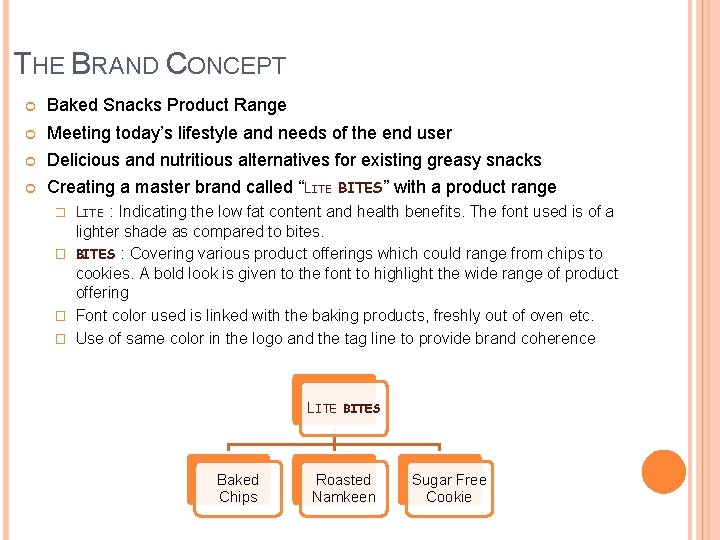 THE BRAND CONCEPT

Baked Snacks Product Range

Meeting today's lifestyle and needs of the end user

Delicious and nutritious alternatives for existing greasy snacks

Creating a master brand called "LITE BITES" with a product range

LITE : Indicating the low fat content and health benefits. The font used is of a lighter shade as compared to bites.

BITES : Covering various product offerings which could range from chips to cookies. A bold look is given to the font to highlight the wide range of product offering

Font color used is linked with the baking products, freshly out of oven etc.

Use of same color in the logo and the tag line to provide brand coherence

LITE BITES

Baked Chips

Roasted Namkeen

Sugar Free Cookie